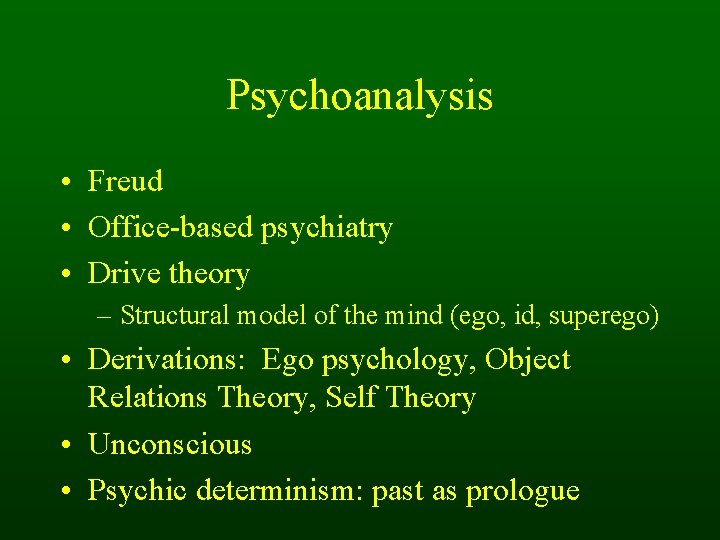 Psychoanalysis

• Freud
• Office-based psychiatry
• Drive theory
  – Structural model of the mind (ego, id, superego)
• Derivations: Ego psychology, Object Relations Theory, Self Theory
• Unconscious
• Psychic determinism: past as prologue